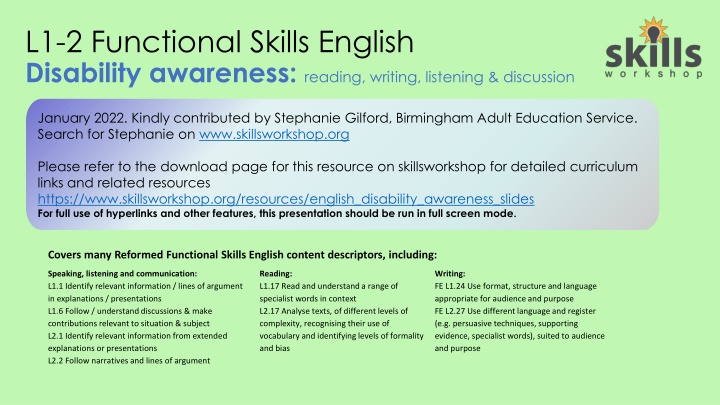 L1-2 Functional Skills English
Disability awareness: reading, writing, listening & discussion

skills workshop

January 2022. Kindly contributed by Stephanie Gilford, Birmingham Adult Education Service. Search for Stephanie on www.skillsworkshop.org

Please refer to the download page for this resource on skillsworkshop for detailed curriculum links and related resources
https://www.skillsworkshop.org/resources/english_disability_awareness_slides
For full use of hyperlinks and other features, this presentation should be run in full screen mode.

Covers many Reformed Functional Skills English content descriptors, including:

Speaking, listening and communication:
L1.1 Identify relevant information / lines of argument in explanations / presentations
L1.6 Follow / understand discussions & make contributions relevant to situation & subject
L2.1 Identify relevant information from extended explanations or presentations
L2.2 Follow narratives and lines of argument

Reading:
L1.17 Read and understand a range of specialist words in context
L2.17 Analyse texts, of different levels of complexity, recognising their use of vocabulary and identifying levels of formality and bias

Writing:
FE L1.24 Use format, structure and language appropriate for audience and purpose
FE L2.27 Use different language and register (e.g. persuasive techniques, supporting evidence, specialist words), suited to audience and purpose